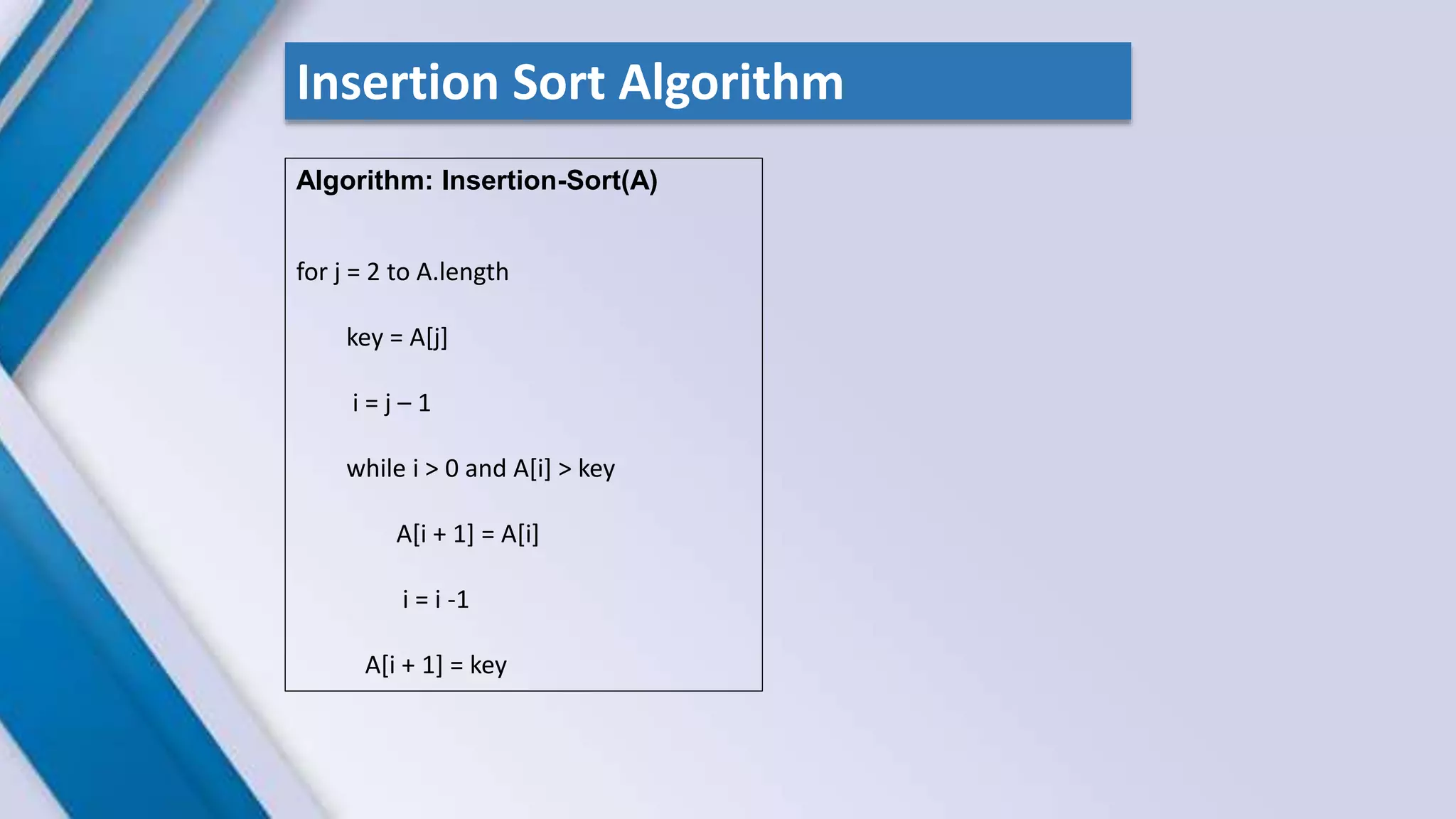 Insertion Sort Algorithm

Algorithm: Insertion-Sort(A)

for j = 2 to A.length

key = A[j]

i = j – 1

while i > 0 and A[i] > key

A[i + 1] = A[i]

i = i -1

A[i + 1] = key